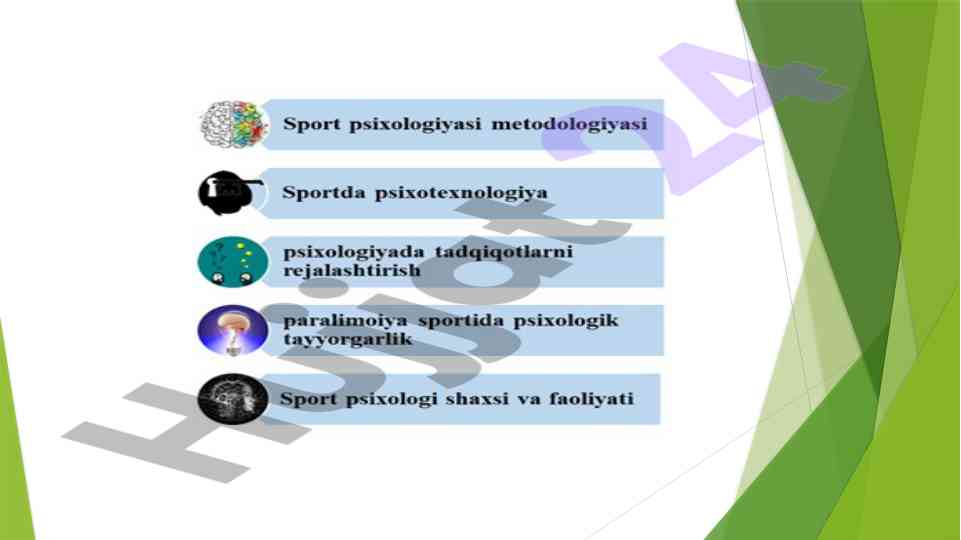 Sport psixologiyasi metodologiyasi

Sportda psixotexnologiya

psixologiyada tadqiqotlarni rejalashtirish

paralimoiya sportida psixologik tayyorgarlik

Sport psixologi shaxsi va faoliyati

Hujjat24